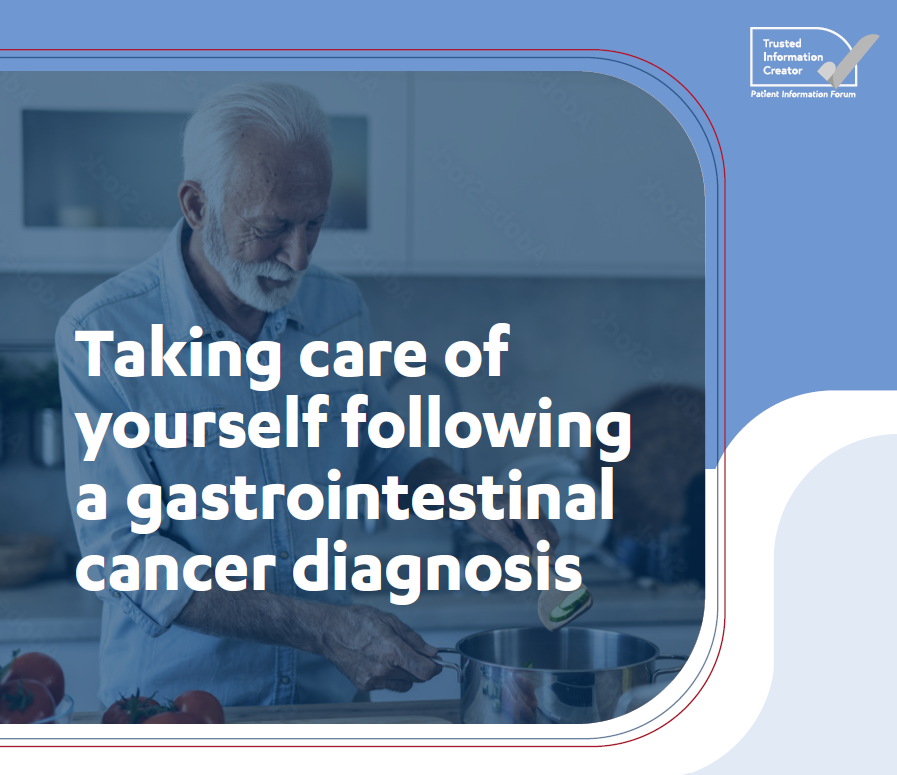 Trusted Information Creator
Patient Information Forum

Taking care of yourself following a gastrointestinal cancer diagnosis